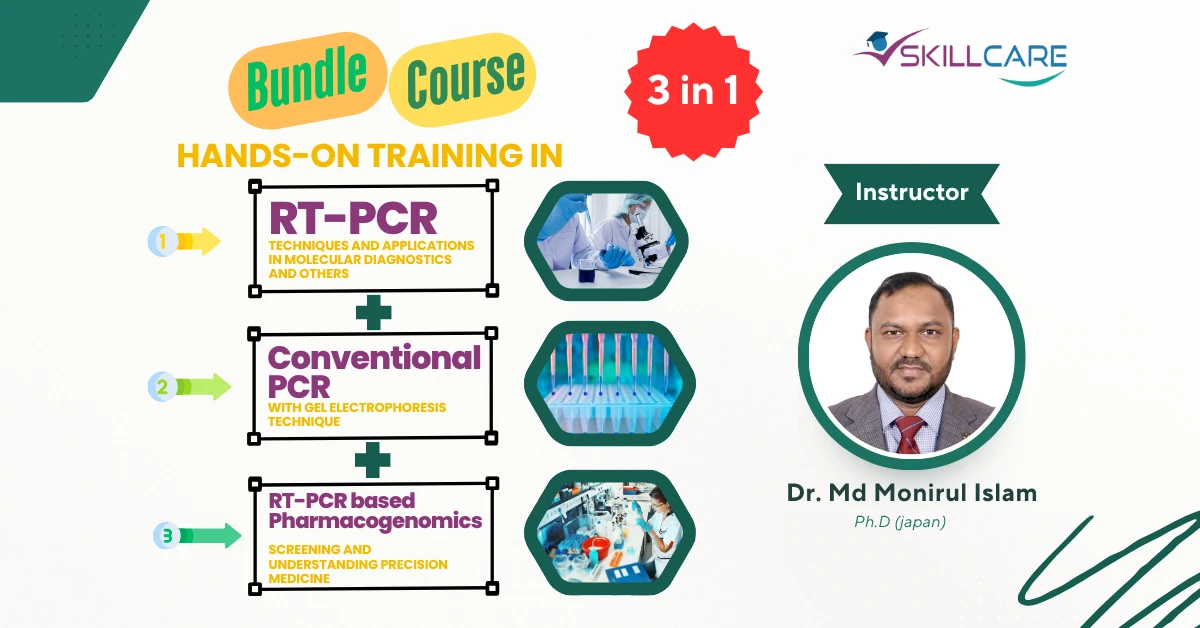 Bundle Course

3 in 1

SKILLCARE

HANDS-ON TRAINING IN

1 RT-PCR
TECHNIQUES AND APPLICATIONS IN MOLECULAR DIAGNOSTICS AND OTHERS

2 Conventional PCR
WITH GEL ELECTROPHORESIS TECHNIQUE

3 RT-PCR based Pharmacogenomics
SCREENING AND UNDERSTANDING PRECISION MEDICINE

Instructor

Dr. Md Monirul Islam
Ph.D (japan)